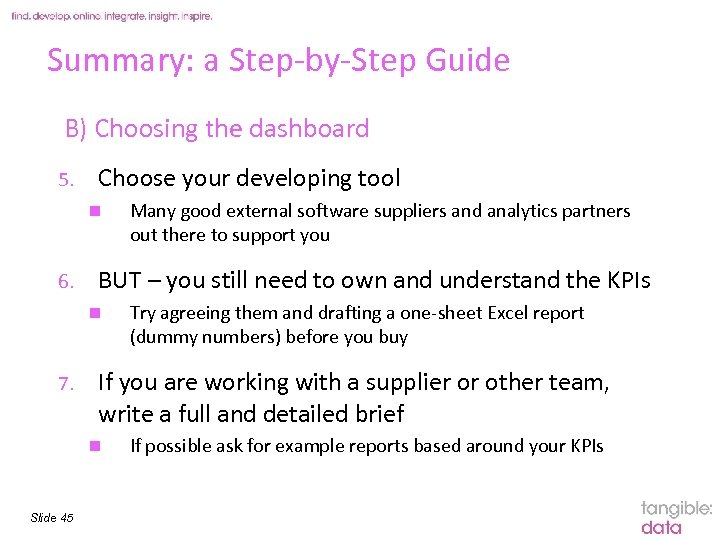 find. develop. online. integrate. insight. inspire.

Summary: a Step-by-Step Guide

B) Choosing the dashboard

5. Choose your developing tool

Many good external software suppliers and analytics partners out there to support you

6. BUT – you still need to own and understand the KPIs

Try agreeing them and drafting a one-sheet Excel report (dummy numbers) before you buy

7. If you are working with a supplier or other team, write a full and detailed brief

If possible ask for example reports based around your KPIs

Slide 45

tangible: data